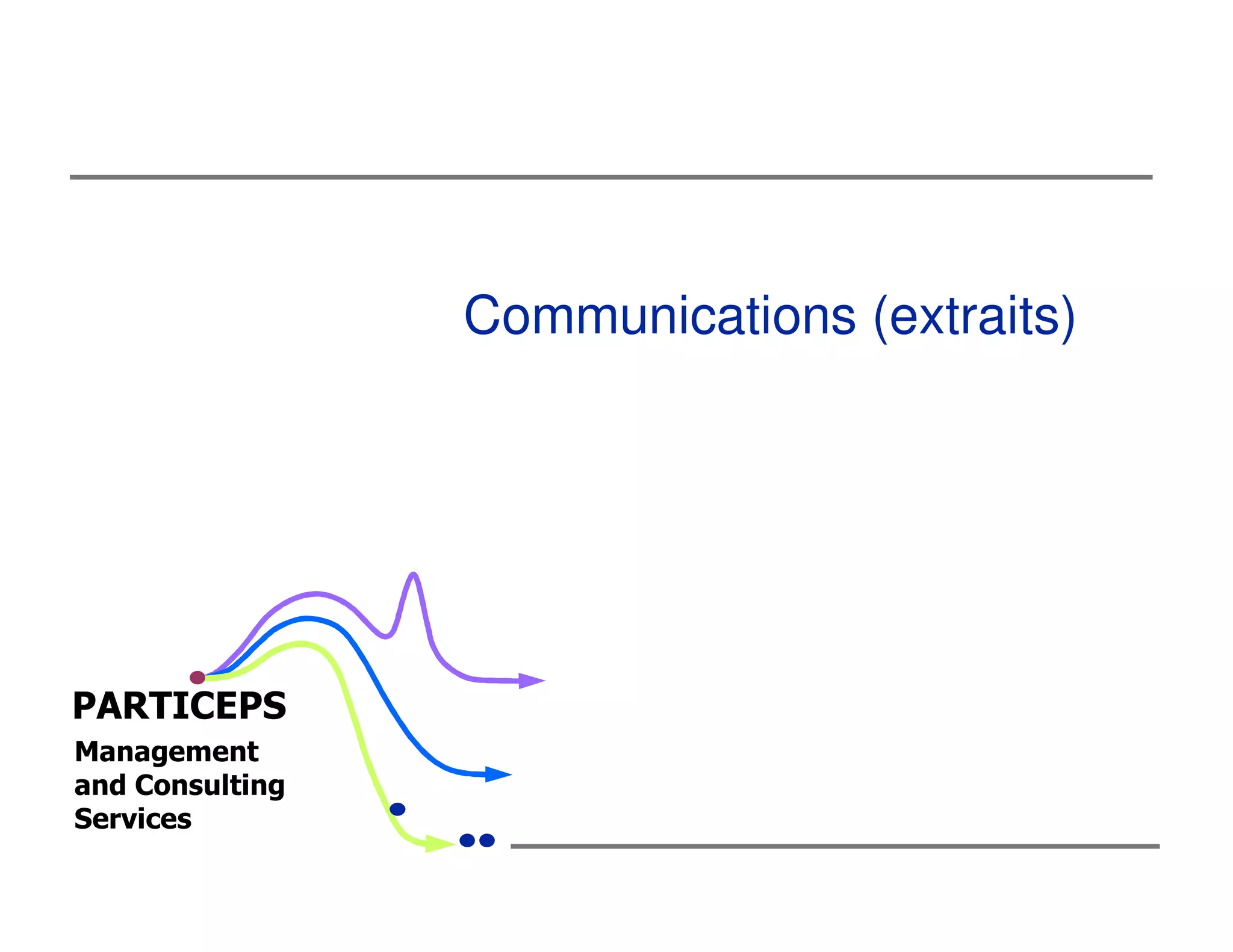 Communications (extraits)

PARTICEPS

Management and Consulting Services